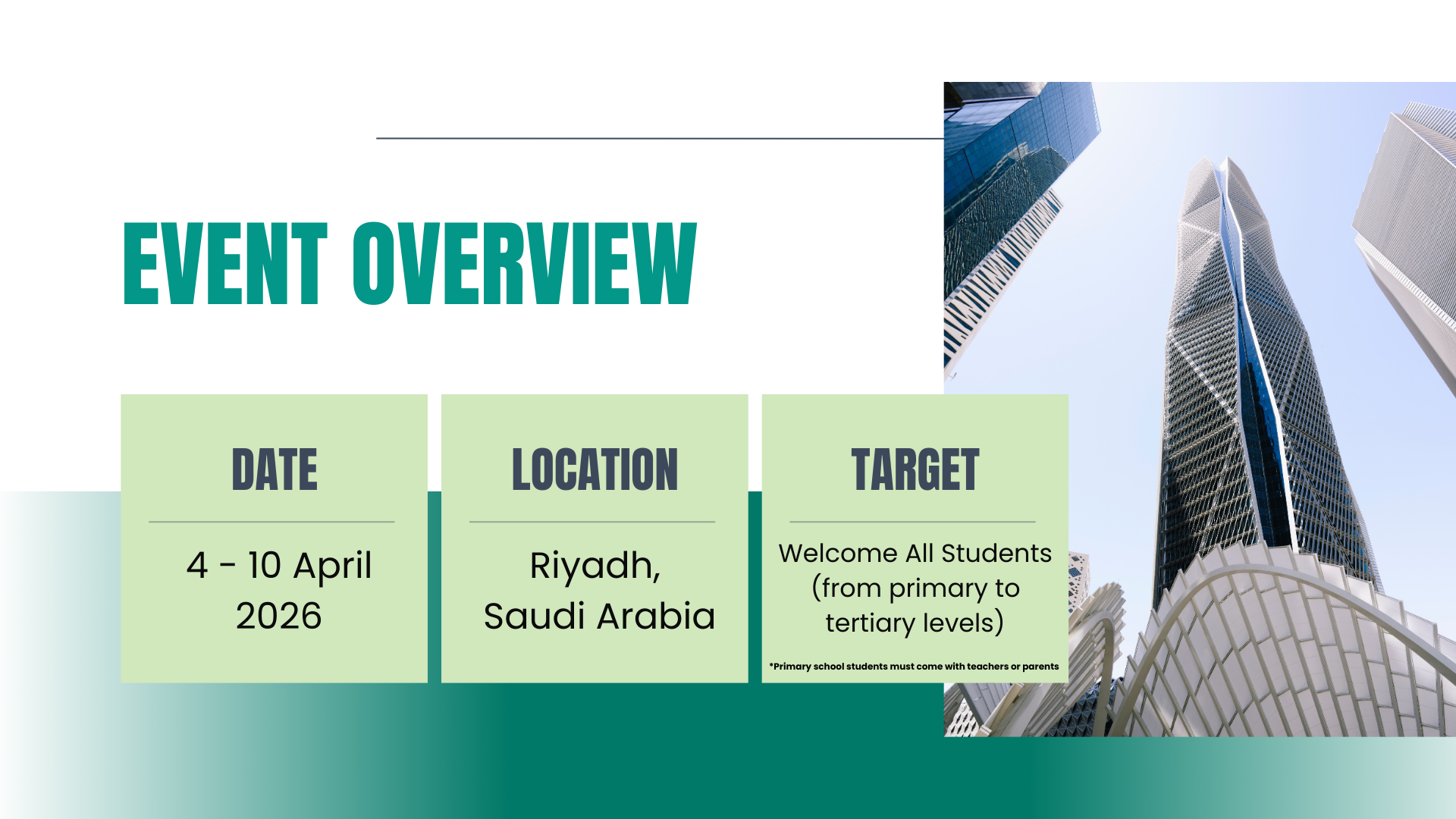 EVENT OVERVIEW

DATE

4 - 10 April 2026

LOCATION

Riyadh, Saudi Arabia

TARGET

Welcome All Students (from primary to tertiary levels)

*Primary school students must come with teachers or parents